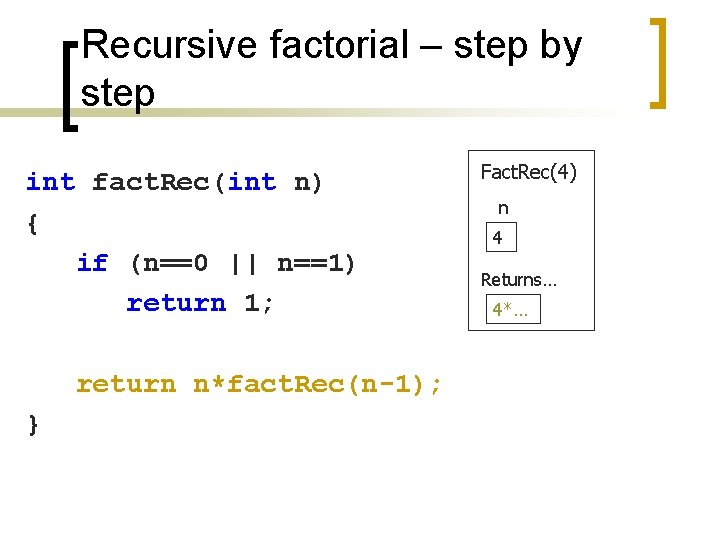 Recursive factorial – step by step

int factRec(int n)
{
if (n==0 || n==1)
return 1;

return n*factRec(n-1);
}

FactRec(4)
n
4
Returns…
4*…